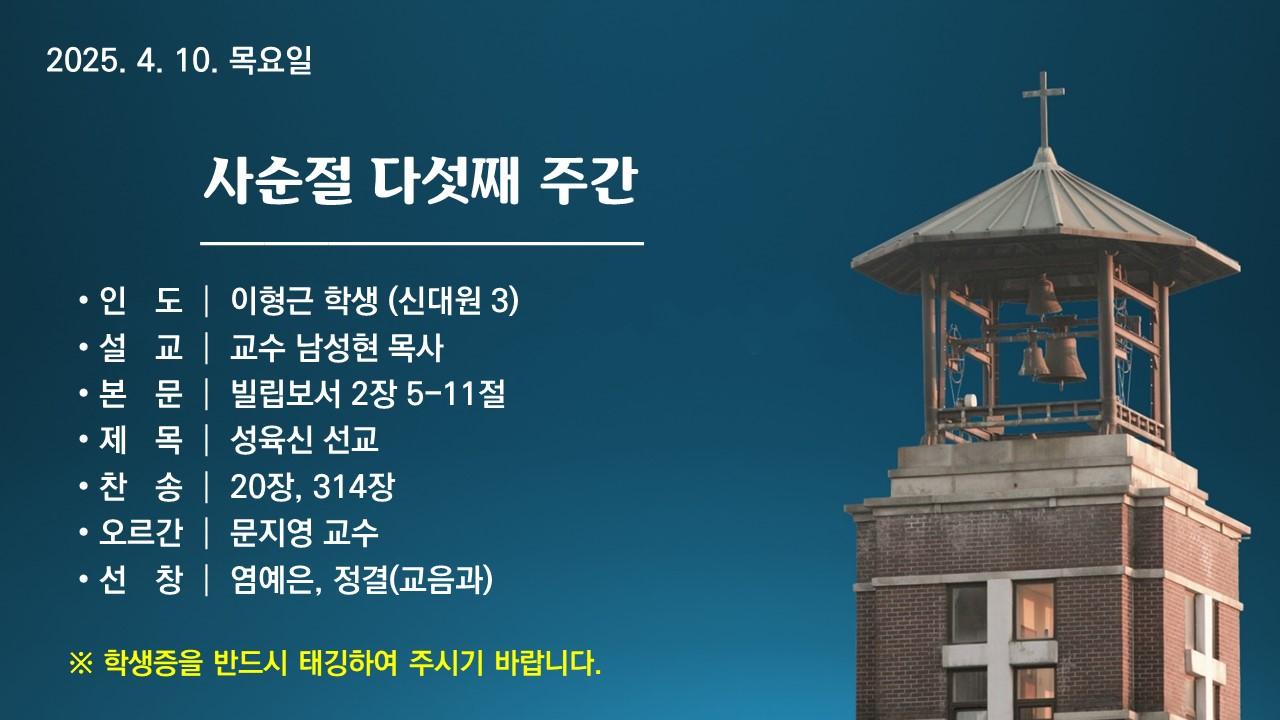 2025. 4. 10. 목요일

사순절 다섯째 주간

• 인 도 | 이형근 학생 (신대원 3)
• 설 교 | 교수 남성현 목사
• 본 문 | 빌립보서 2장 5-11절
• 제 목 | 성육신 선교
• 찬 송 | 20장, 314장
• 오르간 | 문지영 교수
• 선 창 | 염예은, 정결(교음과)

※ 학생증을 반드시 태깅하여 주시기 바랍니다.